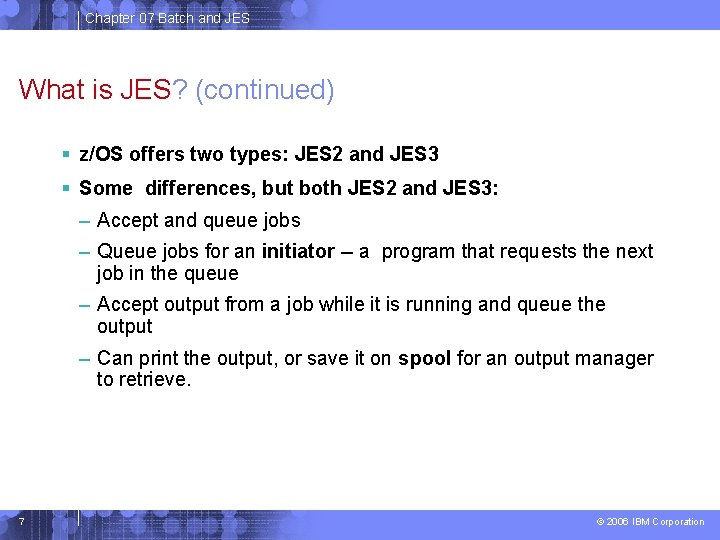 Chapter 07 Batch and JES

What is JES? (continued)

▪ z/OS offers two types: JES2 and JES3

▪ Some differences, but both JES2 and JES3:

– Accept and queue jobs

– Queue jobs for an initiator – a program that requests the next job in the queue

– Accept output from a job while it is running and queue the output

– Can print the output, or save it on spool for an output manager to retrieve.

7

© 2006 IBM Corporation